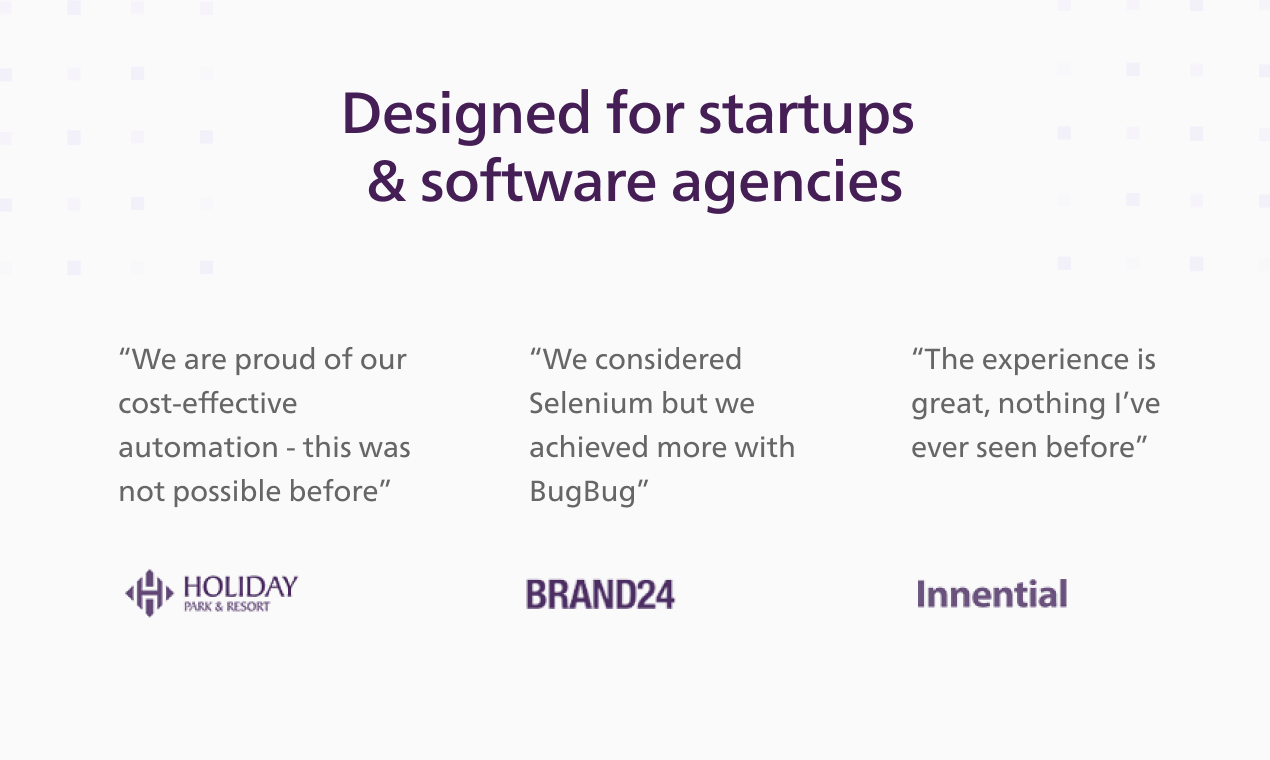 Designed for startups & software agencies

“We are proud of our cost-effective automation - this was not possible before”

HOLIDAY
PARK & RESORT

“We considered Selenium but we achieved more with BugBug”

BRAND24

“The experience is great, nothing I’ve ever seen before”

Innential